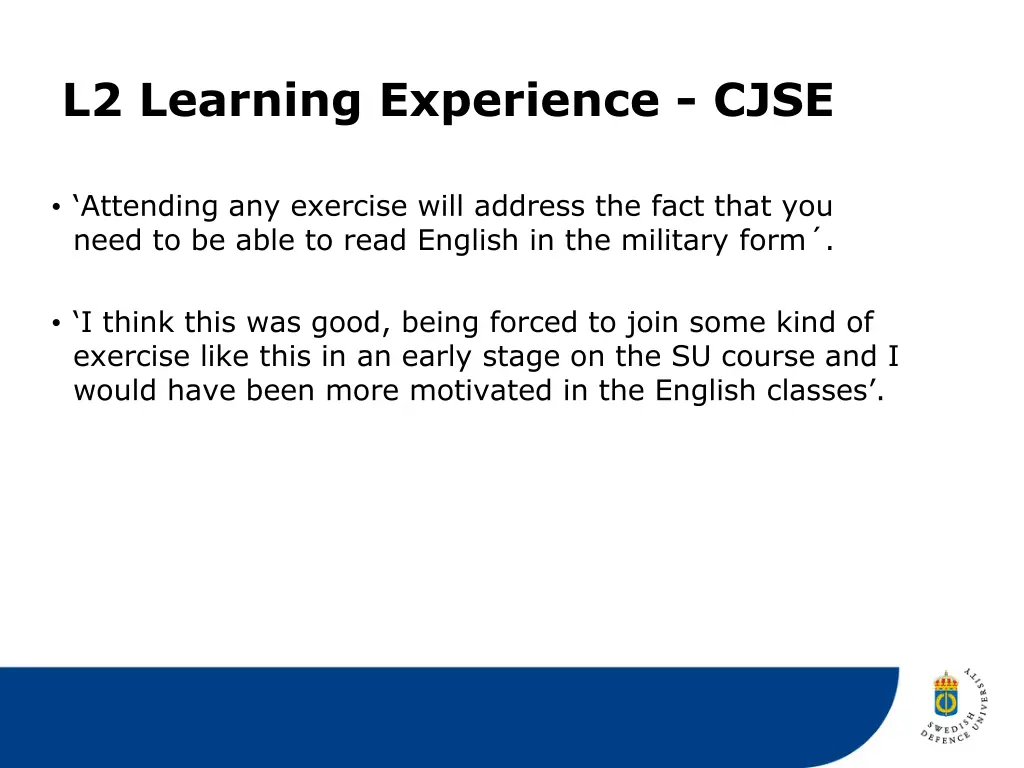 L2 Learning Experience - CJSE

• ‘Attending any exercise will address the fact that you need to be able to read English in the military form´.

• ‘I think this was good, being forced to join some kind of exercise like this in an early stage on the SU course and I would have been more motivated in the English classes’.

SWEDISH DEFENCE UNIVERSITY